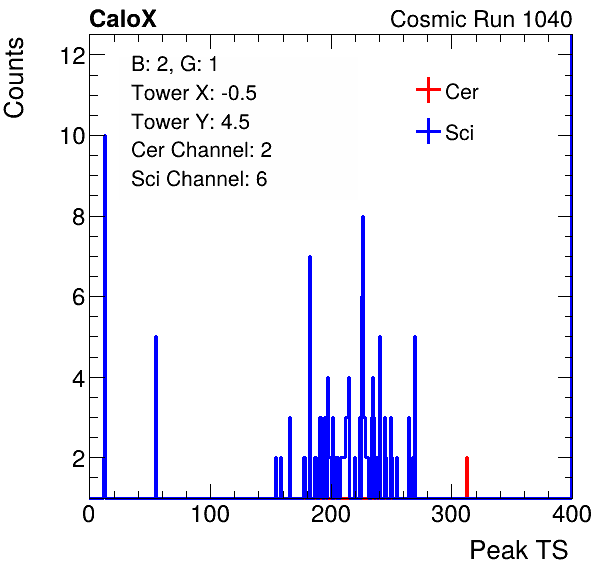 CaloX

Cosmic Run 1040

Counts

B: 2, G: 1
Tower X: -0.5
Tower Y: 4.5
Cer Channel: 2
Sci Channel: 6

Cer
Sci

12
10
8
6
4
2

0
100
200
300
400

Peak TS